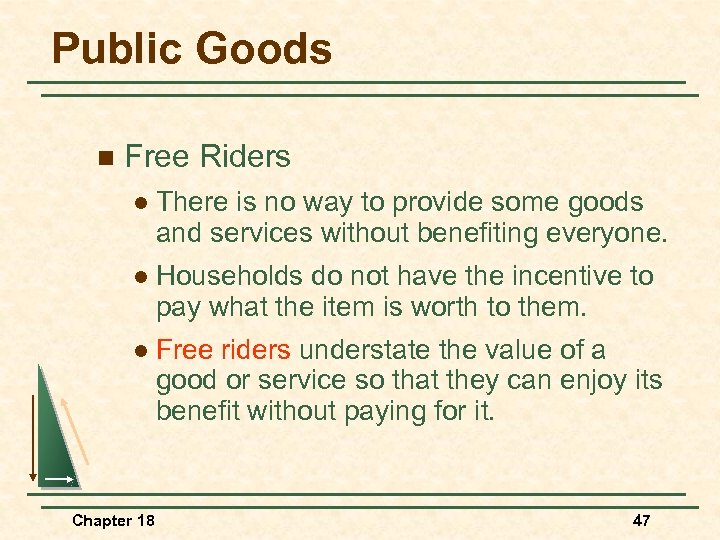 Public Goods

Free Riders

There is no way to provide some goods and services without benefiting everyone.

Households do not have the incentive to pay what the item is worth to them.

Free riders understate the value of a good or service so that they can enjoy its benefit without paying for it.

Chapter 18

47